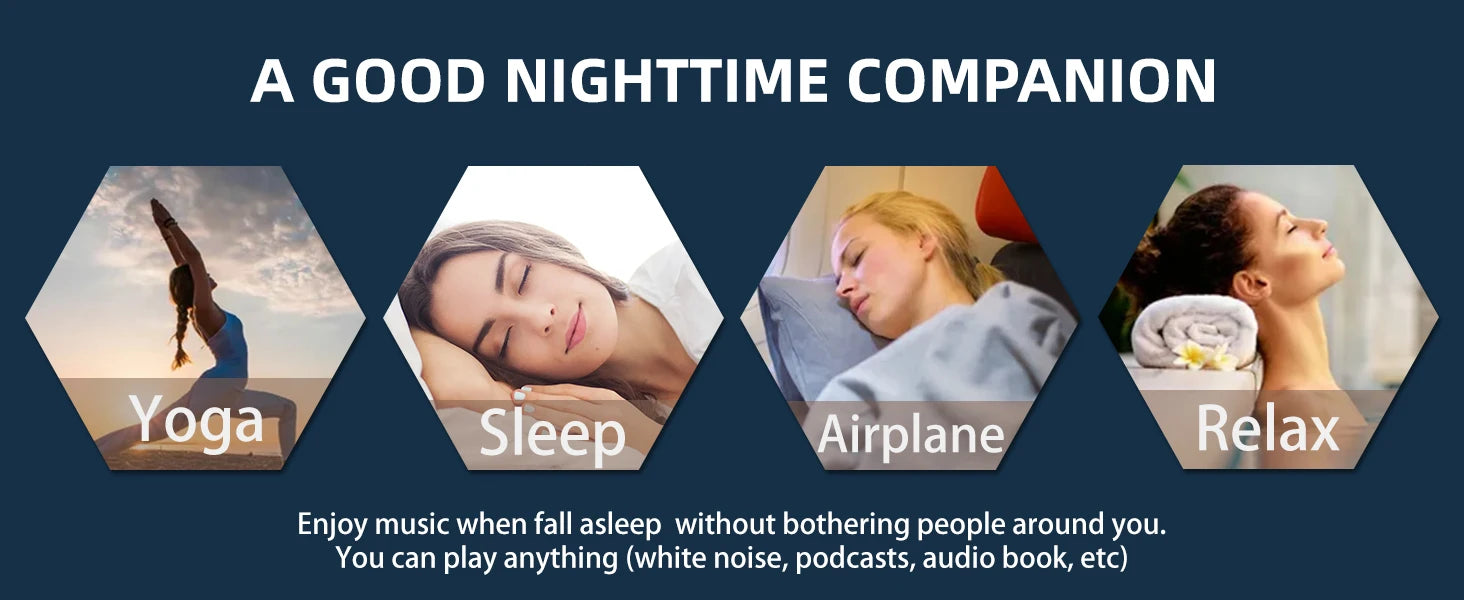 A GOOD NIGHTTIME COMPANION

Yoga

Sleep

Airplane

Relax

Enjoy music when fall asleep  without bothering people around you.
You can play anything (white noise, podcasts, audio book, etc)